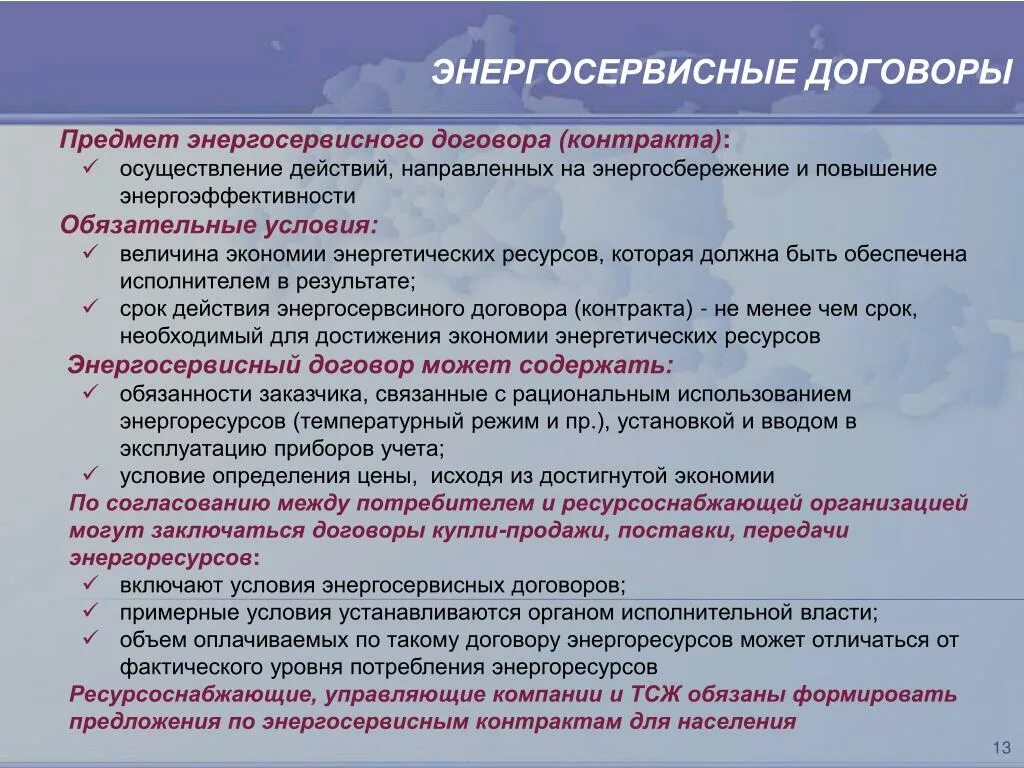 ЭНЕРГОСЕРВИСНЫЕ ДОГОВОРЫ

Предмет энергосервисного договора (контракта):
✓ осуществление действий, направленных на энергосбережение и повышение энергоэффективности

Обязательные условия:
✓ величина экономии энергетических ресурсов, которая должна быть обеспечена исполнителем в результате;
✓ срок действия энергосервсиного договора (контракта) - не менее чем срок, необходимый для достижения экономии энергетических ресурсов

Энергосервисный договор может содержать:
✓ обязанности заказчика, связанные с рациональным использованием энергоресурсов (температурный режим и пр.), установкой и вводом в эксплуатацию приборов учета;
✓ условие определения цены, исходя из достигнутой экономии

По согласованию между потребителем и ресурсоснабжающей организацией могут заключаться договоры купли-продажи, поставки, передачи энергоресурсов:
✓ включают условия энергосервисных договоров;
✓ примерные условия устанавливаются органом исполнительной власти;
✓ объем оплачиваемых по такому договору энергоресурсов может отличаться от фактического уровня потребления энергоресурсов

Ресурсоснабжающие, управляющие компании и ТСЖ обязаны формировать предложения по энергосервисным контрактам для населения

13